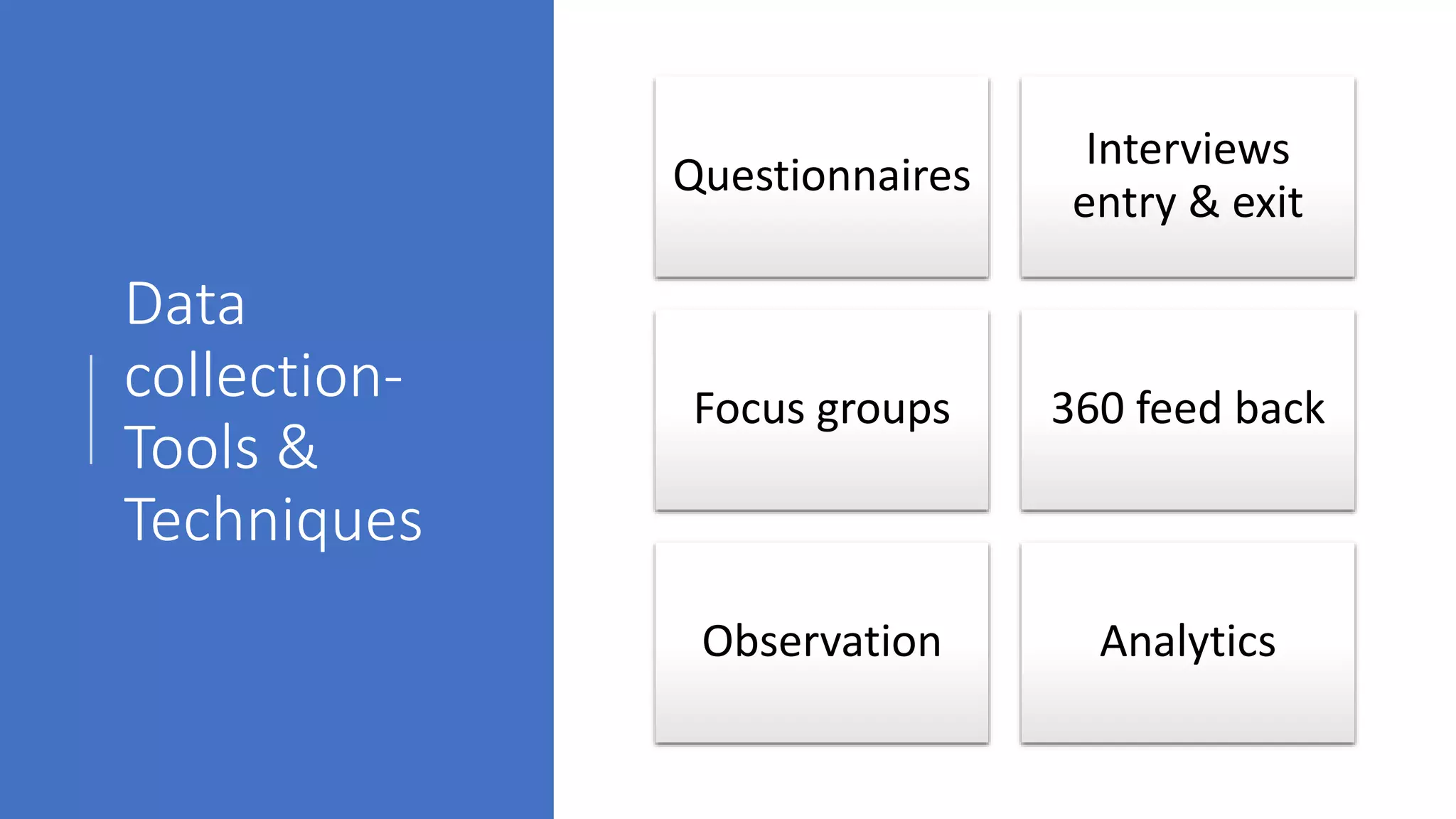 Data collection- Tools & Techniques

Questionnaires

Interviews entry & exit

Focus groups

360 feed back

Observation

Analytics